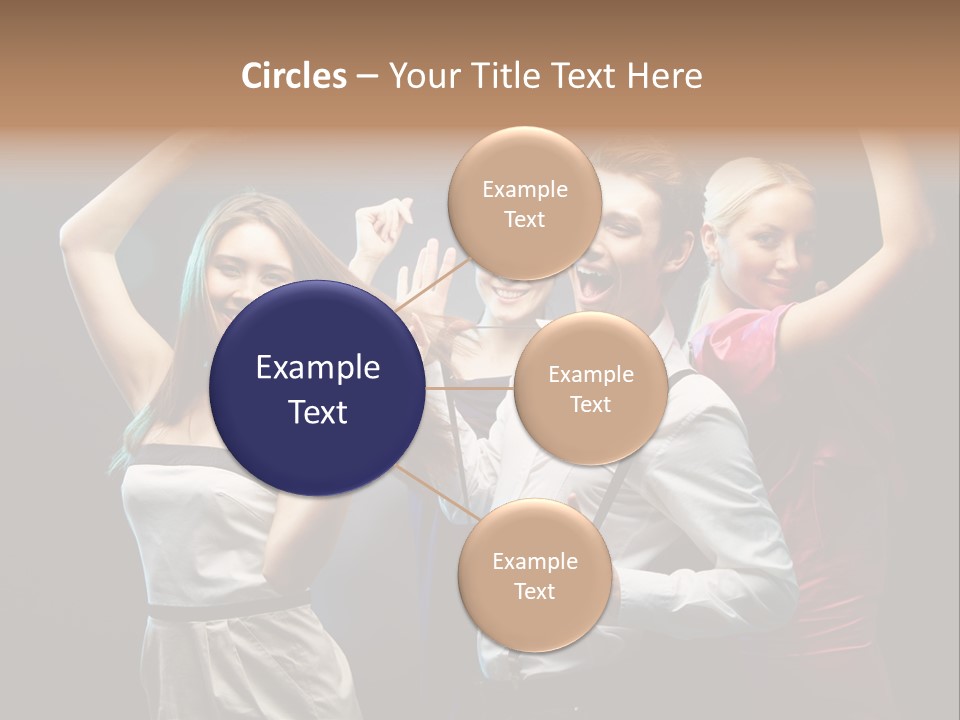 Circles – Your Title Text Here

Example Text

Example Text

Example Text

Example Text